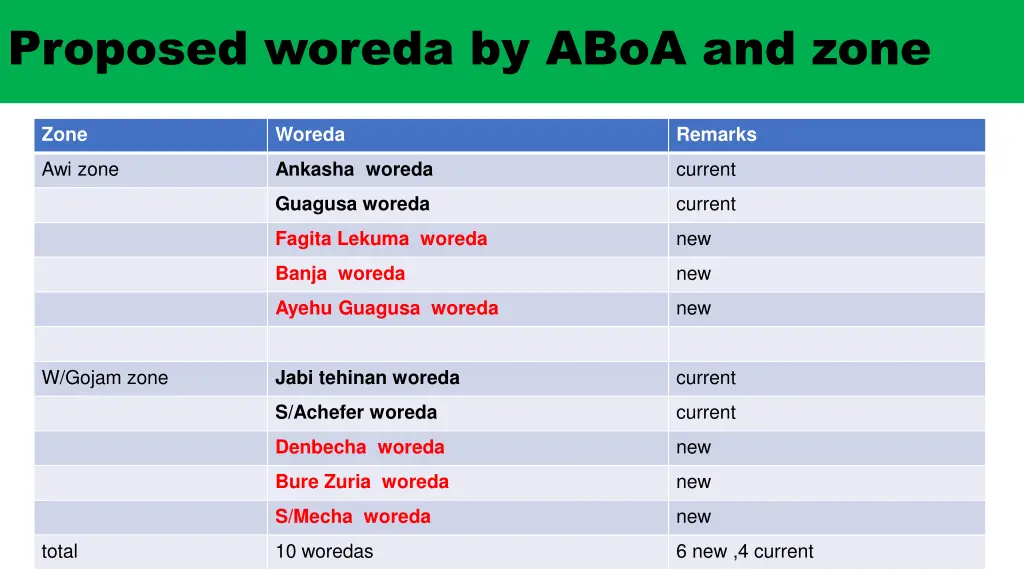 Proposed woreda by ABoA and zone

| Zone | Woreda | Remarks |
|---|---|---|
| Awi zone | Ankasha woreda | current |
| | Guagusa woreda | current |
| | Fagita Lekuma woreda | new |
| | Banja woreda | new |
| | Ayehu Guagusa woreda | new |
| | | |
| W/Gojam zone | Jabi tehinan woreda | current |
| | S/Achefer woreda | current |
| | Denbecha woreda | new |
| | Bure Zuria woreda | new |
| | S/Mecha woreda | new |
| total | 10 woredas | 6 new ,4 current |